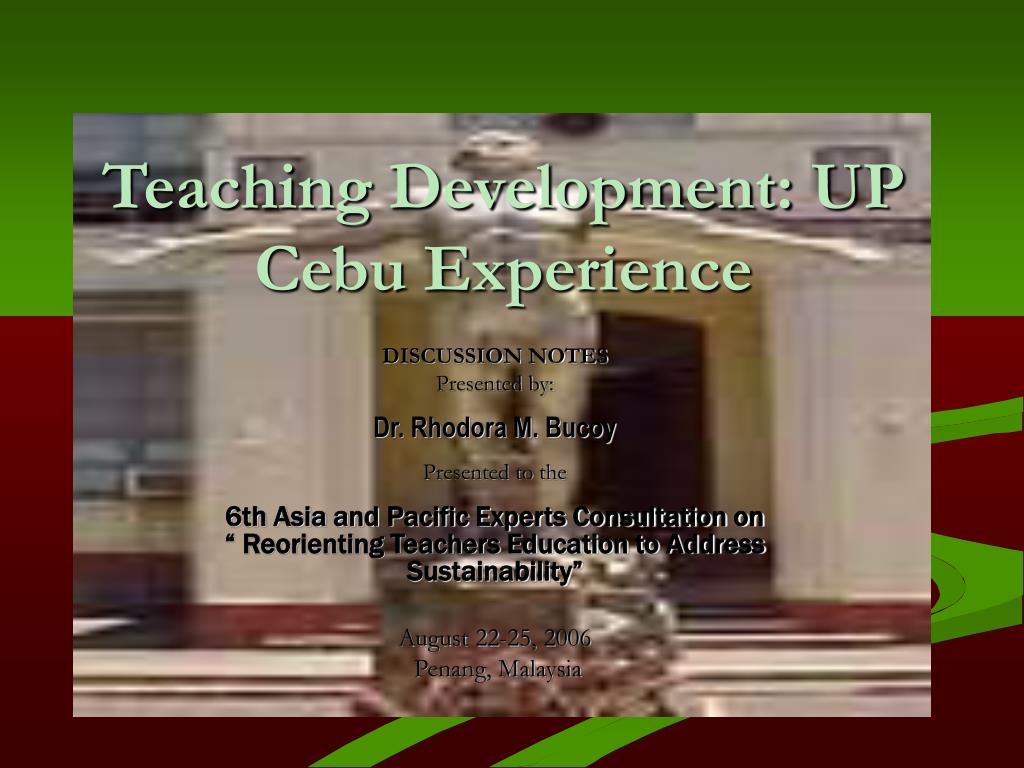 Teaching Development: UP Cebu Experience

DISCUSSION NOTES
Presented by:

Dr. Rhodora M. Bucoy

Presented to the

6th Asia and Pacific Experts Consultation on
“ Reorienting Teachers Education to Address Sustainability”

August 22-25, 2006
Penang, Malaysia